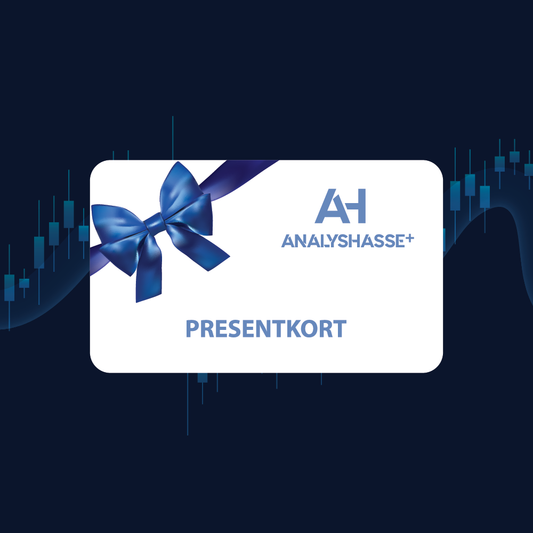 AH
ANALYSHASSE+

PRESENTKORT